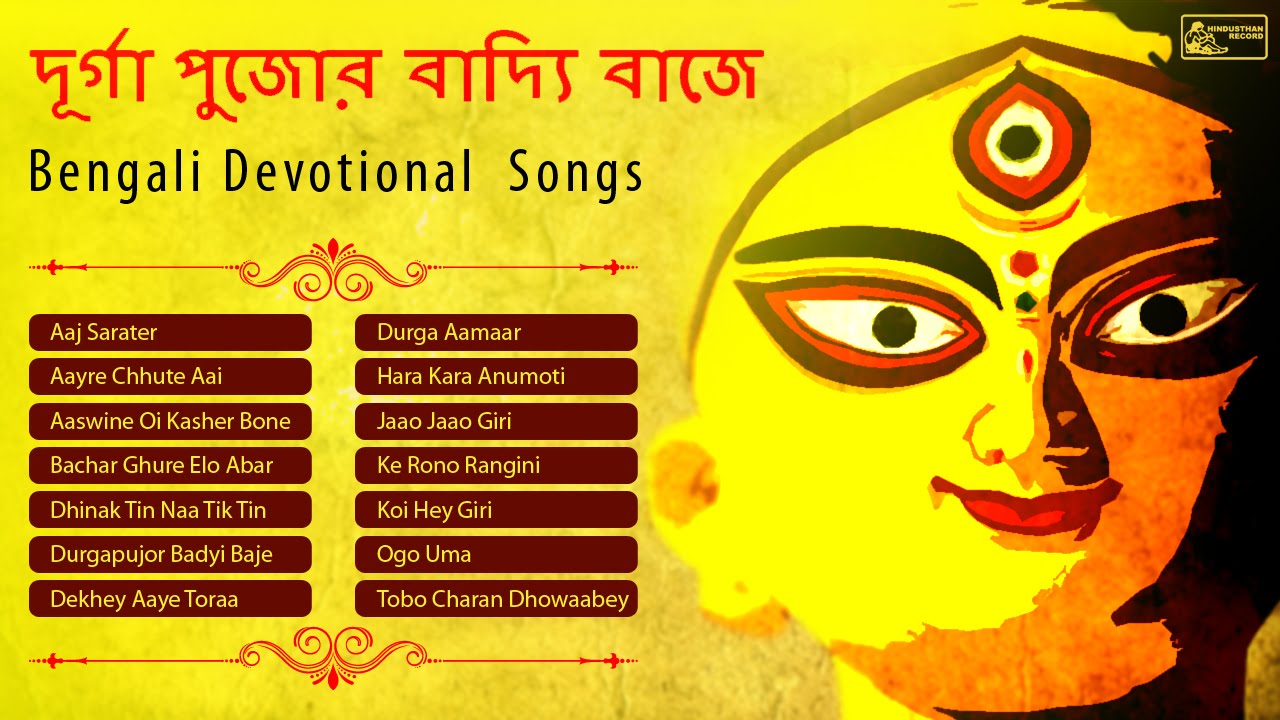 দূর্গা পুজোর বাদ্যি বাজে

Bengali Devotional Songs

HINDUSTHAN RECORD

Aaj Sarater
Aayre Chhute Aai
Aaswine Oi Kasher Bone
Bachar Ghure Elo Abar
Dhinak Tin Naa Tik Tin
Durgapujor Badyi Baje
Dekhey Aaye Toraa

Durga Aamaar
Hara Kara Anumoti
Jaao Jaao Giri
Ke Rono Rangini
Koi Hey Giri
Ogo Uma
Tobo Charan Dhowaabey